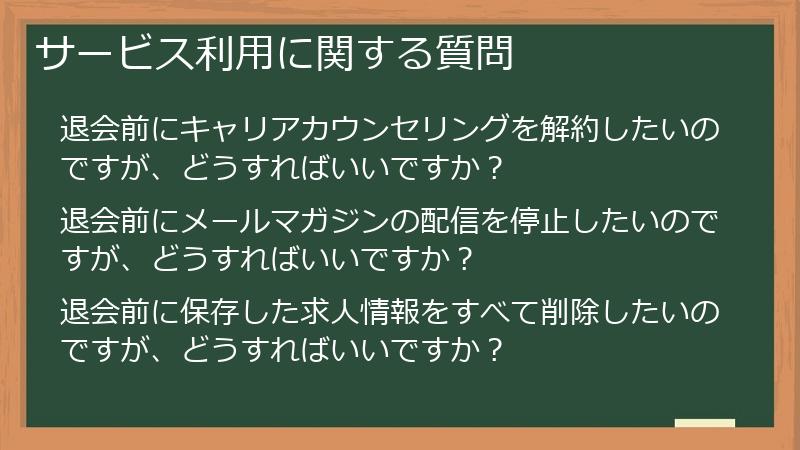 サービス利用に関する質問

退会前にキャリアカウンセリングを解約したいのですが、どうすればいいですか？

退会前にメールマガジンの配信を停止したいのですが、どうすればいいですか？

退会前に保存した求人情報をすべて削除したいのですが、どうすればいいですか？